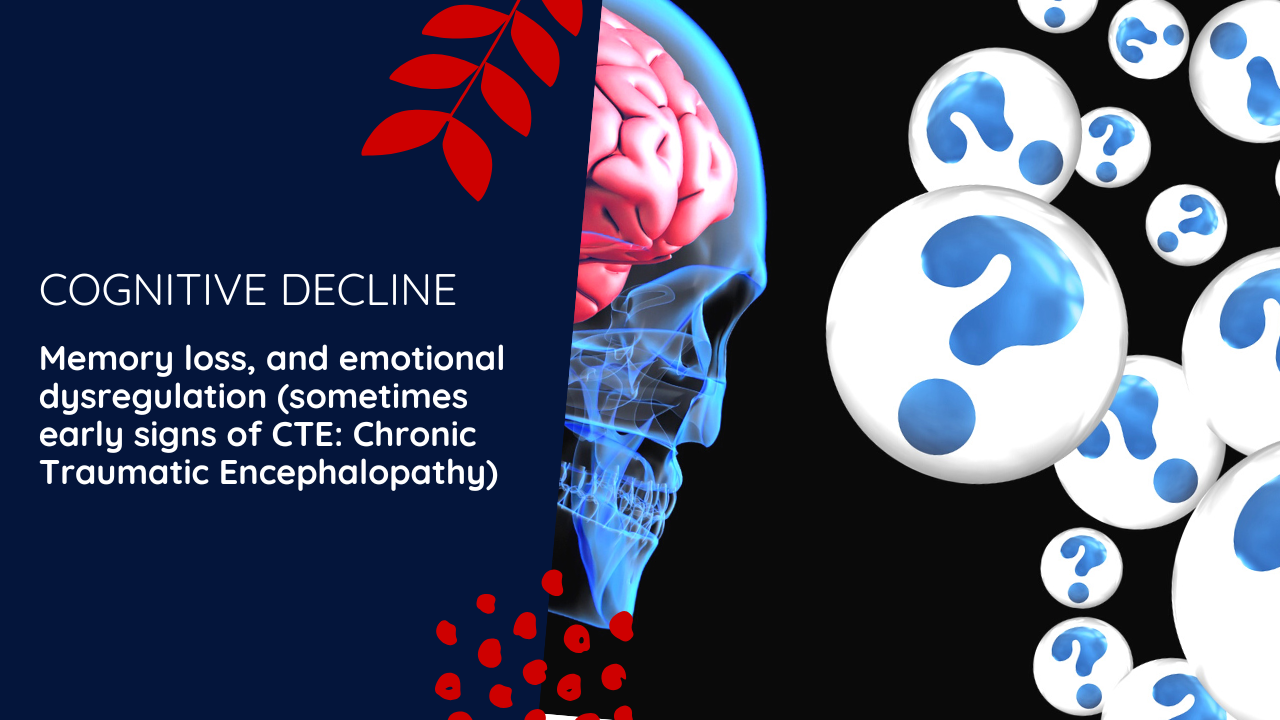 COGNITIVE DECLINE

Memory loss, and emotional dysregulation (sometimes early signs of CTE: Chronic Traumatic Encephalopathy)